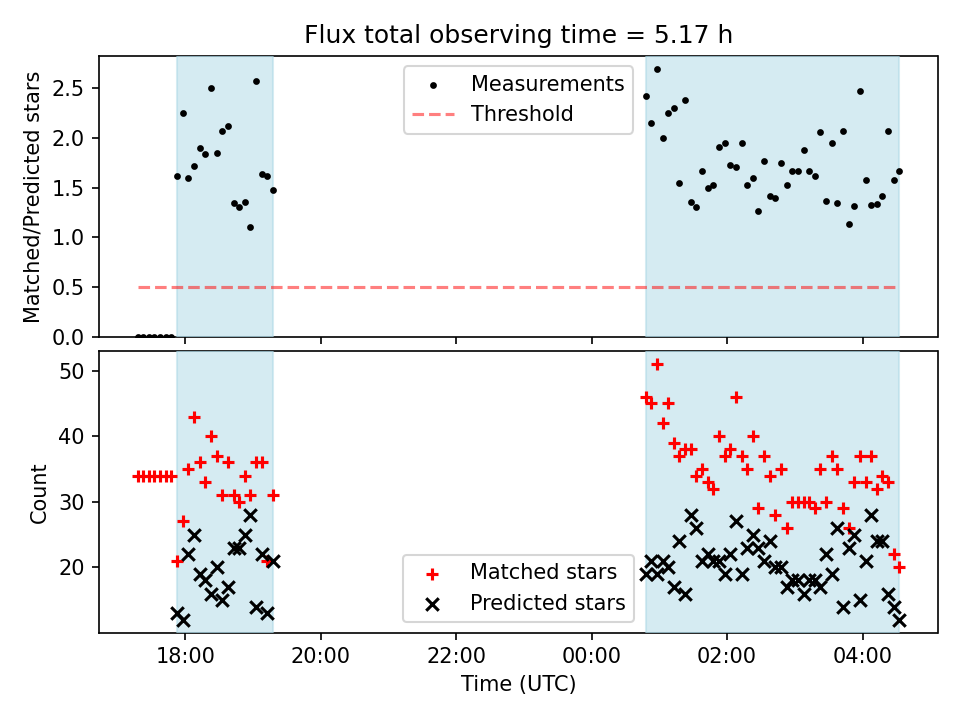 Flux total observing time = 5.17 h

Matched/Predicted stars

2.5
2.0
1.5
1.0
0.5
0.0

Measurements
Threshold

Count

50
40
30
20

Matched stars
Predicted stars

18:00
20:00
22:00
00:00
02:00
04:00

Time (UTC)